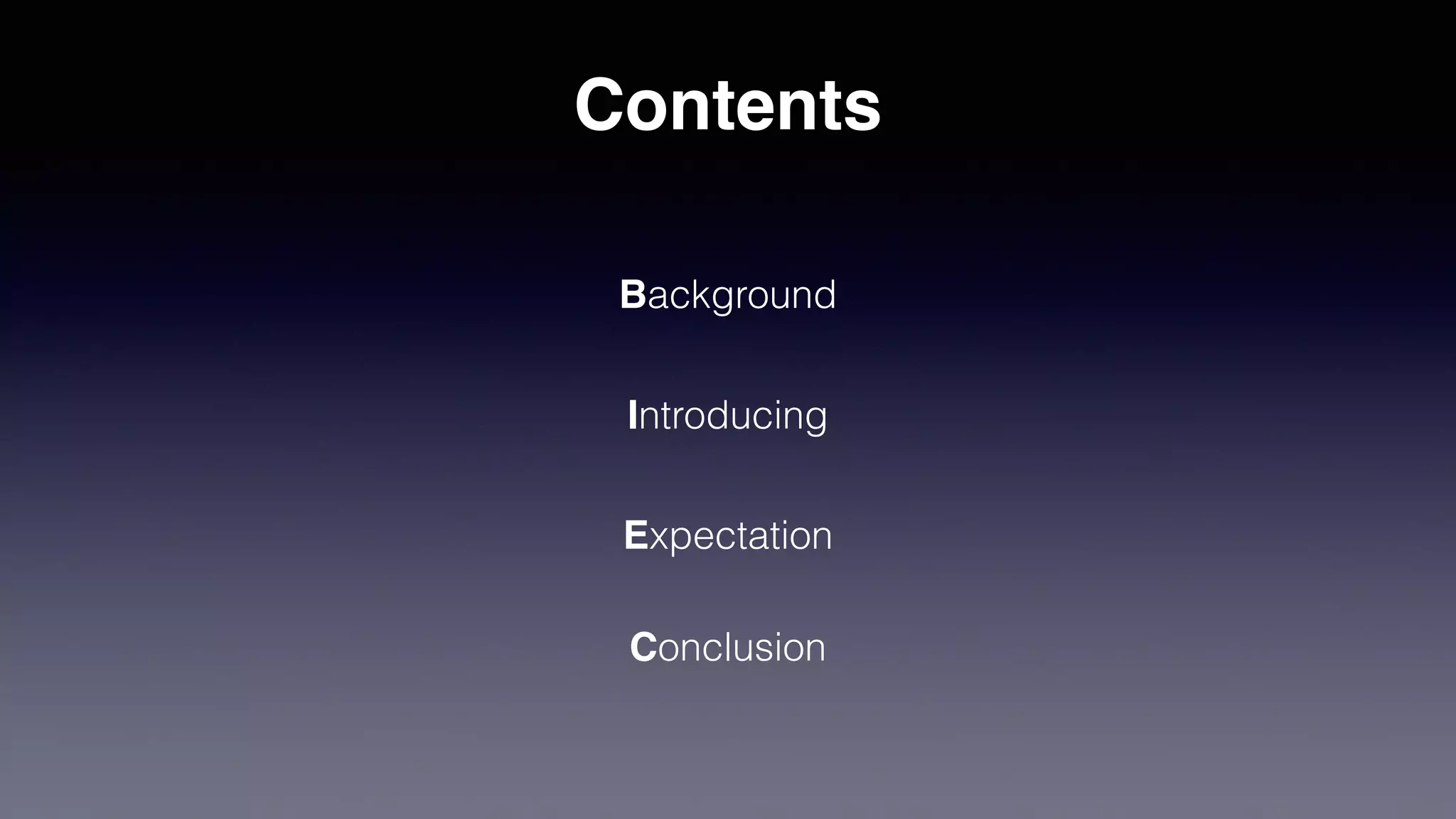 Contents

Background

Introducing

Expectation

Conclusion